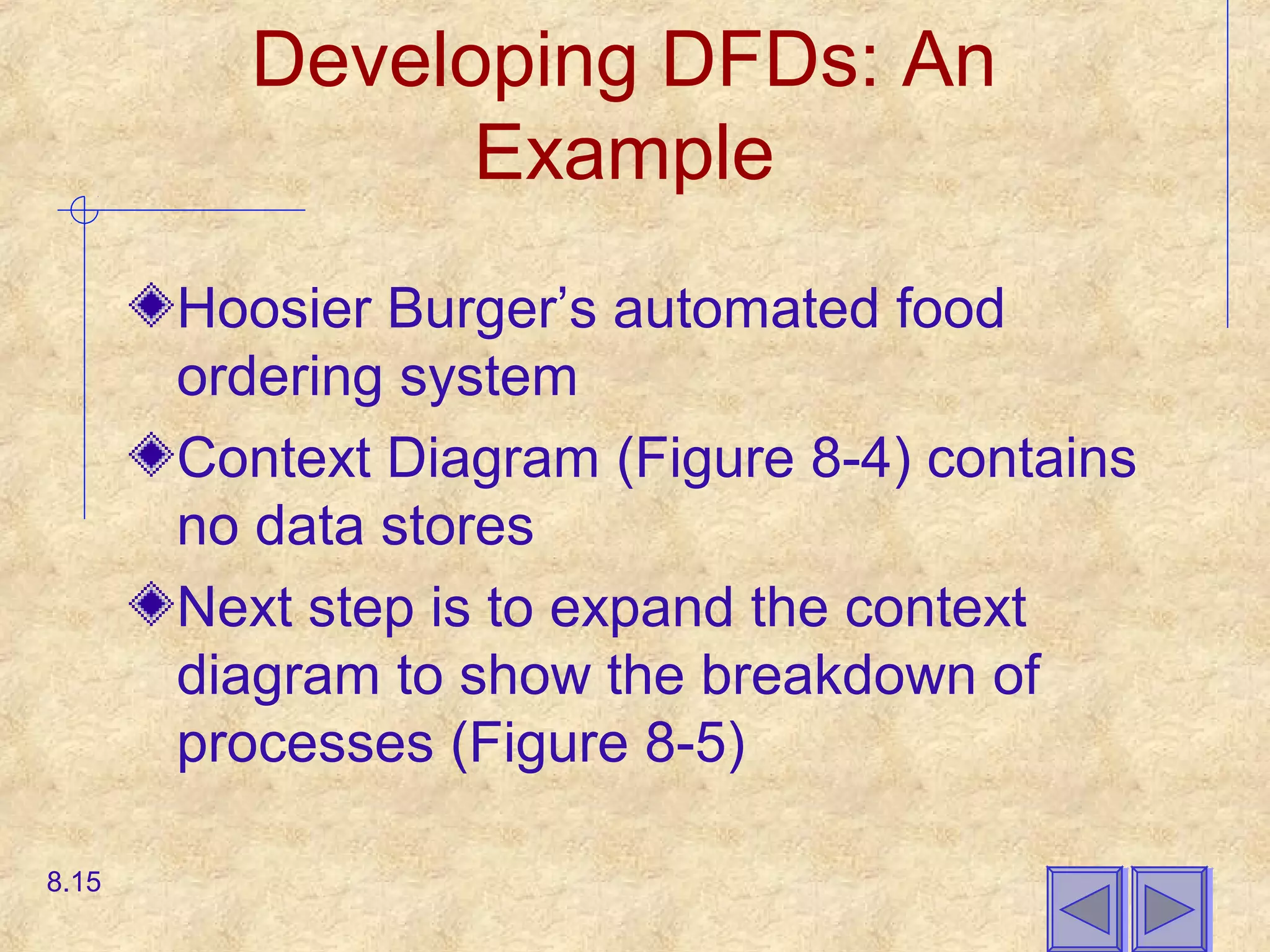 Developing DFDs: An Example

Hoosier Burger’s automated food ordering system

Context Diagram (Figure 8-4) contains no data stores

Next step is to expand the context diagram to show the breakdown of processes (Figure 8-5)

8.15